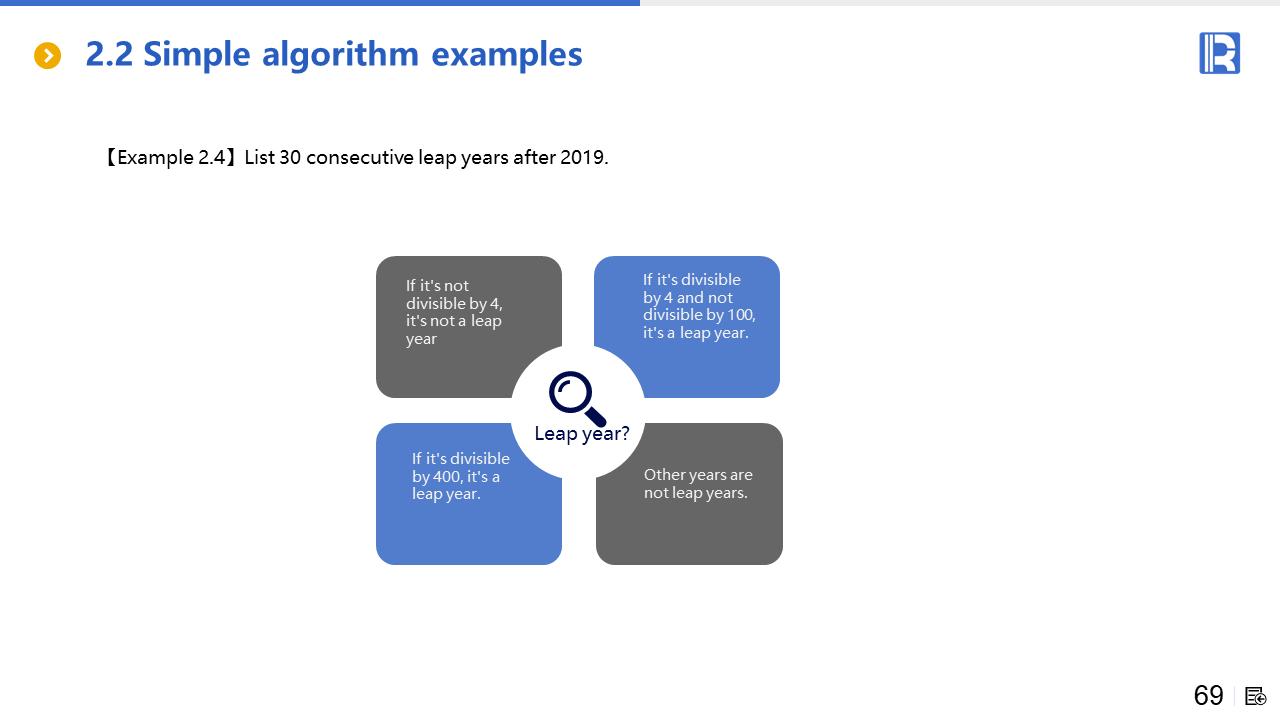 2.2 Simple algorithm examples

【Example 2.4】List 30 consecutive leap years after 2019.

If it's not divisible by 4, it's not a leap year

If it's divisible by 4 and not divisible by 100, it's a leap year.

Leap year?

If it's divisible by 400, it's a leap year.

Other years are not leap years.

69